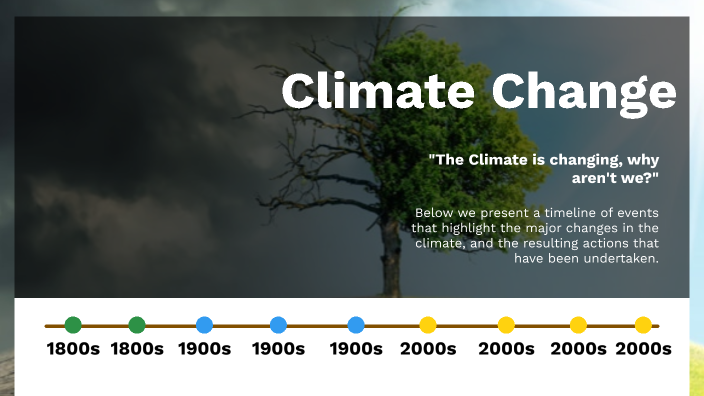 Climate Change

"The Climate is changing, why aren't we?"

Below we present a timeline of events that highlight the major changes in the climate, and the resulting actions that have been undertaken.

1800s 1800s 1900s 1900s 1900s 2000s 2000s 2000s 2000s